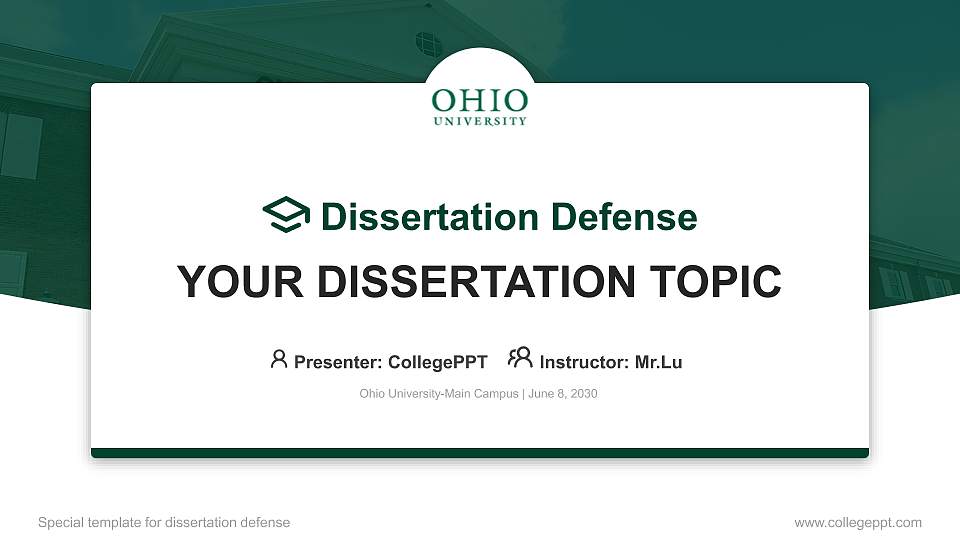 OHIO
UNIVERSITY

Dissertation Defense

YOUR DISSERTATION TOPIC

Presenter: CollegePPT Instructor: Mr.Lu

Ohio University-Main Campus | June 8, 2030

Special template for dissertation defense

www.collegeppt.com